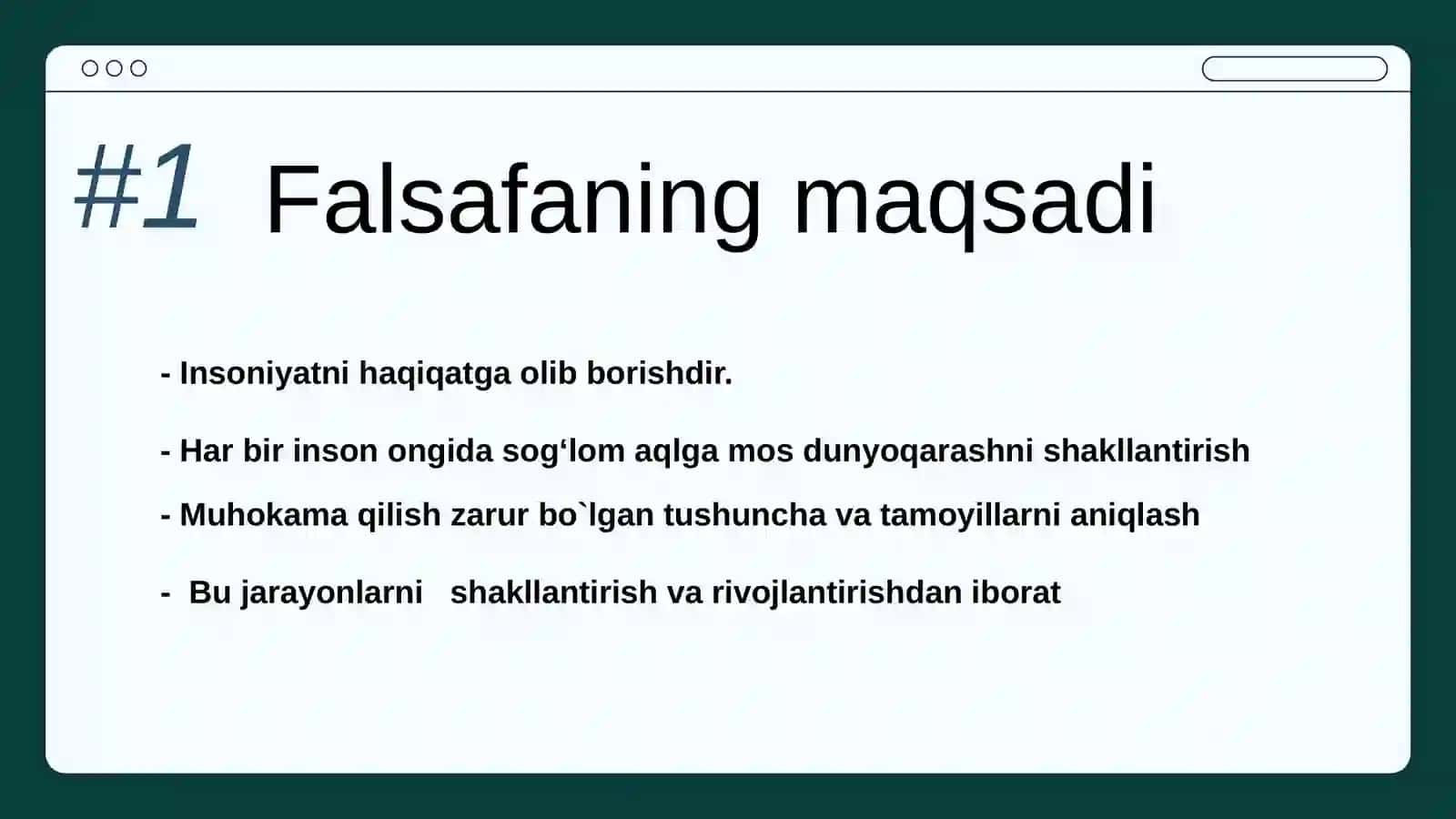 #1 Falsafaning maqsadi

- Insoniyatni haqiqatga olib borishdir.

- Har bir inson ongida sog‘lom aqlga mos dunyoqarashni shakllantirish

- Muhokama qilish zarur bo`lgan tushuncha va tamoyillarni aniqlash

- Bu jarayonlarni shakllantirish va rivojlantirishdan iborat